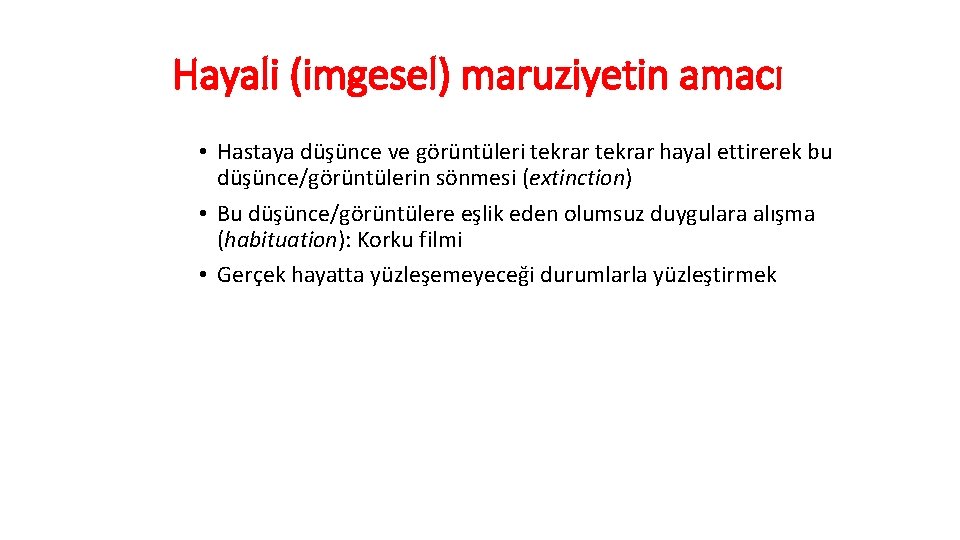 Hayali (imgesel) maruziyetin amacı

• Hastaya düşünce ve görüntüleri tekrar tekrar hayal ettirerek bu düşünce/görüntülerin sönmesi (extinction)
• Bu düşünce/görüntülere eşlik eden olumsuz duygulara alışma (habituation): Korku filmi
• Gerçek hayatta yüzleşemeyeceği durumlarla yüzleştirmek